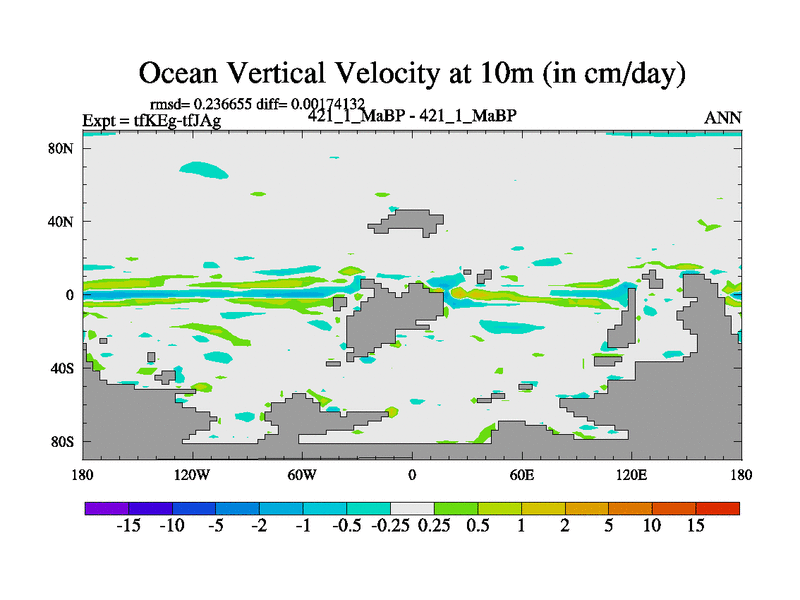 Ocean Vertical Velocity at 10m (in cm/day)

rmsd= 0.236655 diff= 0.00174132
Expt = tfKEg-tfJAg
421_1_MaBP - 421_1_MaBP
ANN

80N
40N
0
40S
80S

180
120W
60W
0
60E
120E
180

-15
-10
-5
-2
-1
-0.5
-0.25
0.25
0.5
1
2
5
10
15